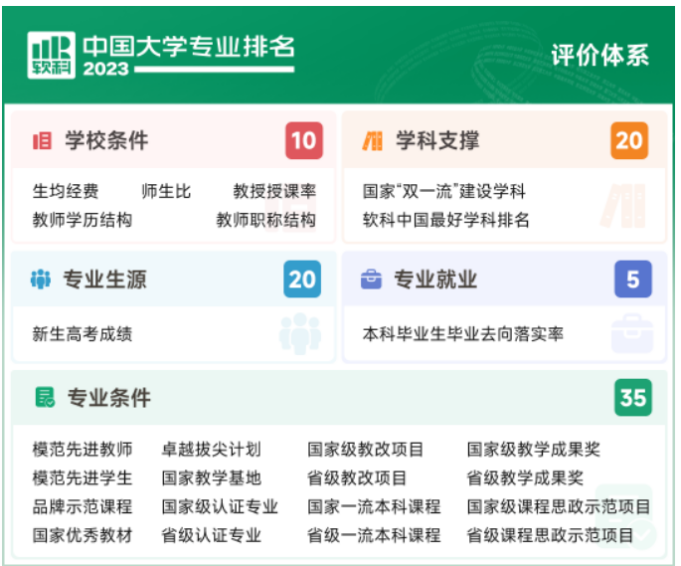 软科 中国大学专业排名 2023

评价体系

学校条件 10

生均经费 师生比 教授授课率
教师学历结构 教师职称结构

学科支撑 20

国家“双一流”建设学科
软科中国最好学科排名

专业生源 20

新生高考成绩

专业就业 5

本科毕业生毕业去向落实率

专业条件 35

模范先进教师 卓越拔尖计划 国家级教改项目 国家级教学成果奖
模范先进学生 国家教学基地 省级教改项目 省级教学成果奖
品牌示范课程 国家级认证专业 国家一流本科课程 国家级课程思政示范项目
国家优秀教材 省级认证专业 省级一流本科课程 省级课程思政示范项目